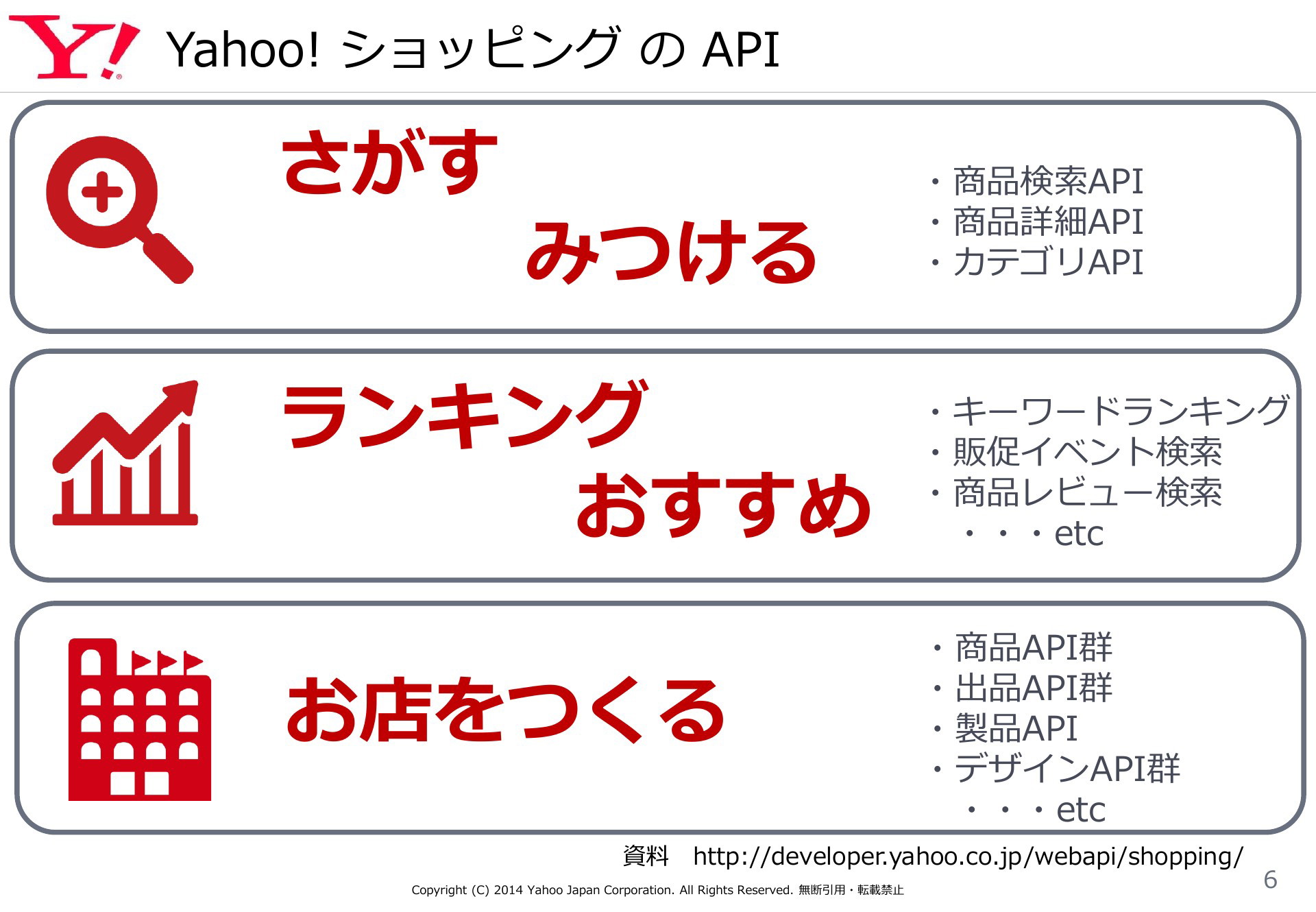 Y!

Yahoo! ショッピング の API

さがす
みつける

・商品検索API
・商品詳細API
・カテゴリAPI

ランキング
おすすめ

・キーワードランキング
・販促イベント検索
・商品レビュー検索
・・・etc

お店をつくる

・商品API群
・出品API群
・製品API
・デザインAPI群
・・・etc

資料 http://developer.yahoo.co.jp/webapi/shopping/

Copyright (C) 2014 Yahoo Japan Corporation. All Rights Reserved. 無断引用・転載禁止

6